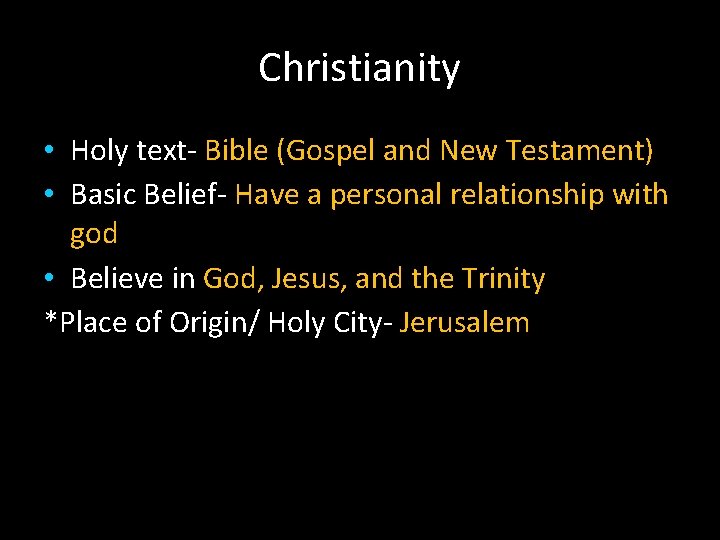 Christianity

• Holy text- Bible (Gospel and New Testament)
• Basic Belief- Have a personal relationship with god
• Believe in God, Jesus, and the Trinity
*Place of Origin/ Holy City- Jerusalem